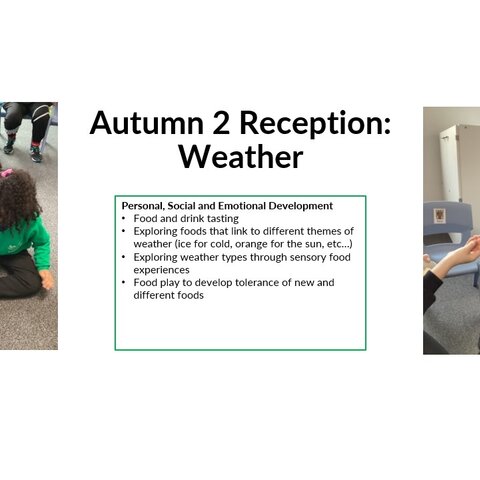 Autumn 2 Reception: Weather

Personal, Social and Emotional Development
• Food and drink tasting
• Exploring foods that link to different themes of weather (ice for cold, orange for the sun, etc…)
• Exploring weather types through sensory food experiences
• Food play to develop tolerance of new and different foods